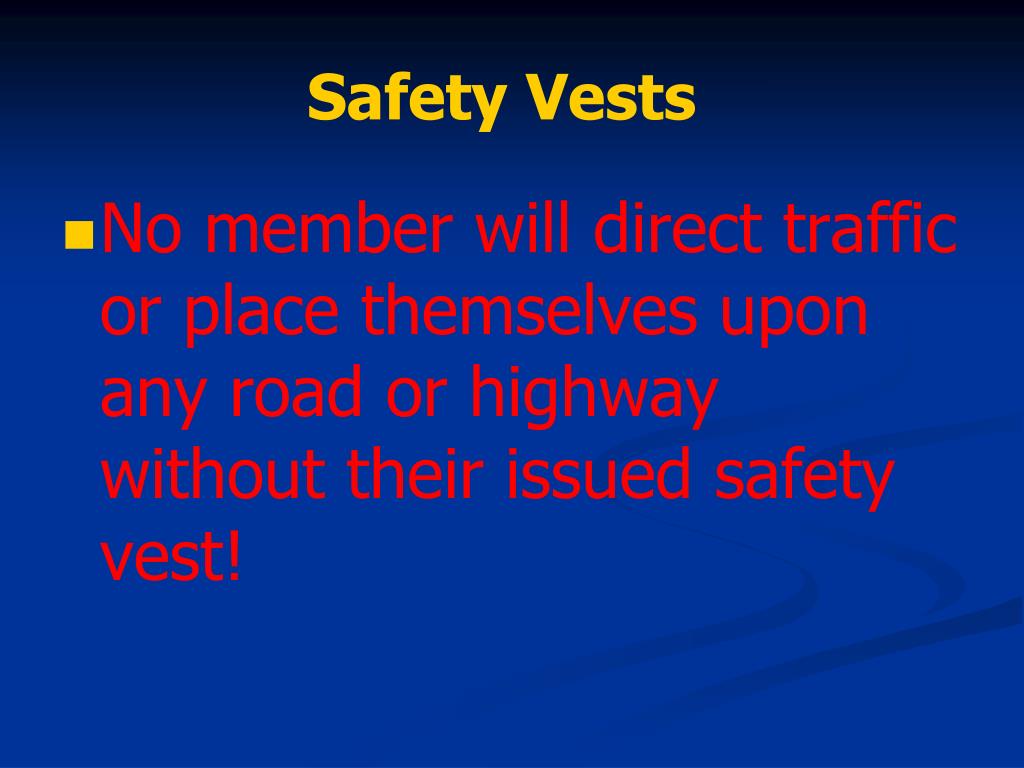 Safety Vests

No member will direct traffic or place themselves upon any road or highway without their issued safety vest!